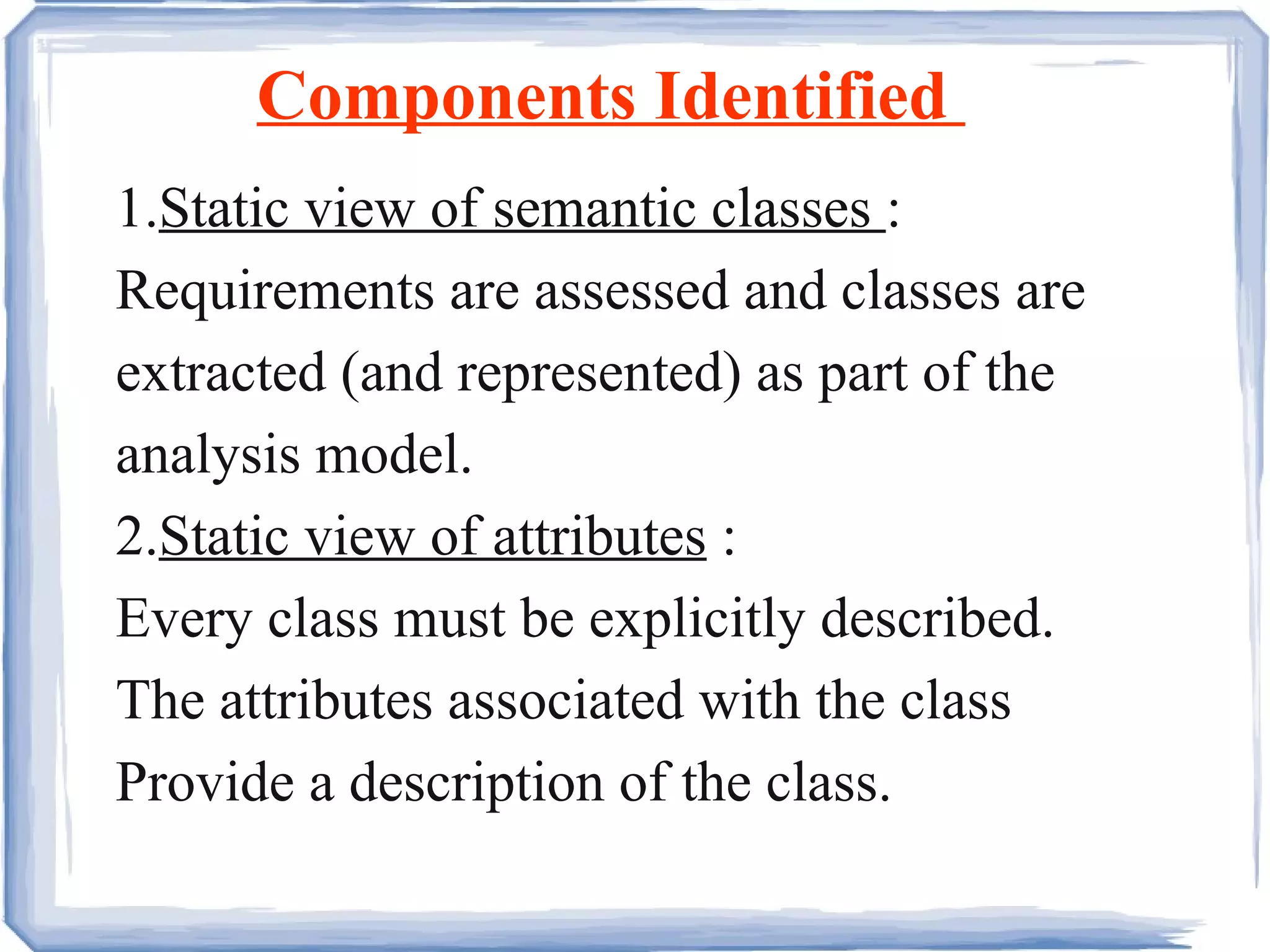 Components Identified

1.Static view of semantic classes :
Requirements are assessed and classes are extracted (and represented) as part of the analysis model.
2.Static view of attributes :
Every class must be explicitly described.
The attributes associated with the class Provide a description of the class.